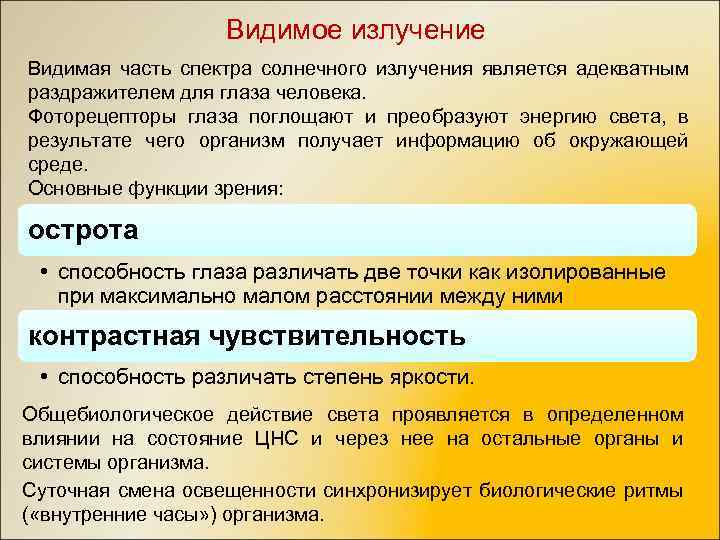 Видимое излучение

Видимая часть спектра солнечного излучения является адекватным раздражителем для глаза человека.

Фоторецепторы глаза поглощают и преобразуют энергию света, в результате чего организм получает информацию об окружающей среде.

Основные функции зрения:

острота

• способность глаза различать две точки как изолированные при максимально малом расстоянии между ними

контрастная чувствительность

• способность различать степень яркости.

Общебиологическое действие света проявляется в определенном влиянии на состояние ЦНС и через нее на остальные органы и системы организма.

Суточная смена освещенности синхронизирует биологические ритмы («внутренние часы») организма.